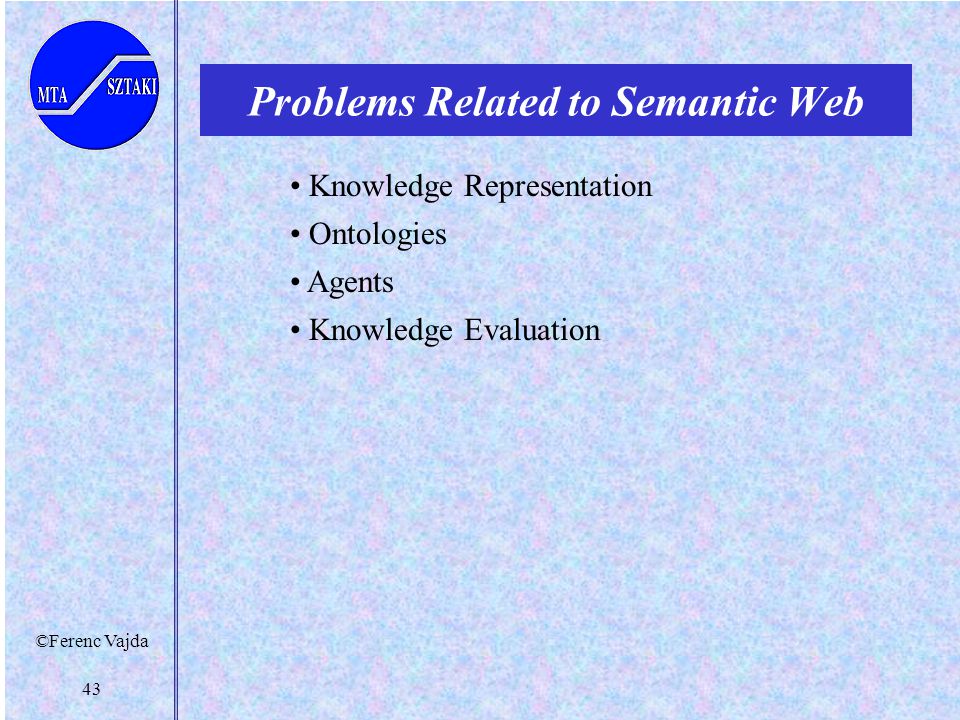 MTA SZTAKI

Problems Related to Semantic Web

• Knowledge Representation
• Ontologies
• Agents
• Knowledge Evaluation

©Ferenc Vajda

43